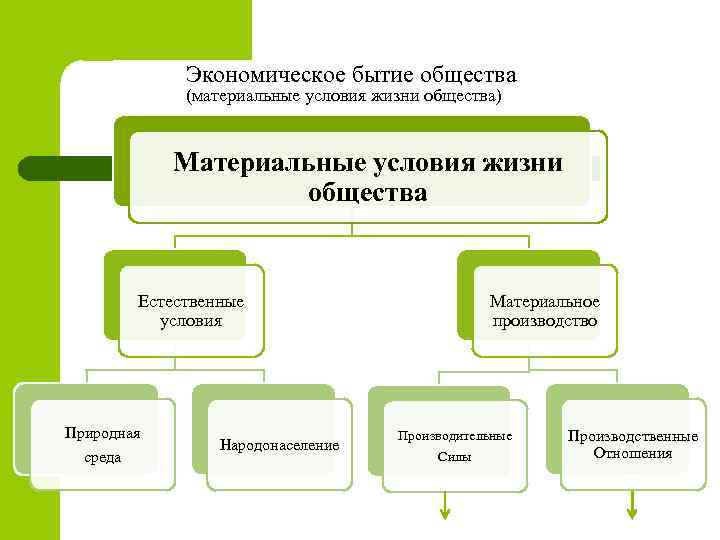 Экономическое бытие общества
(материальные условия жизни общества)

Материальные условия жизни общества

Естественные условия

Материальное производство

Природная среда

Народонаселение

Производительные Силы

Производственные Отношения